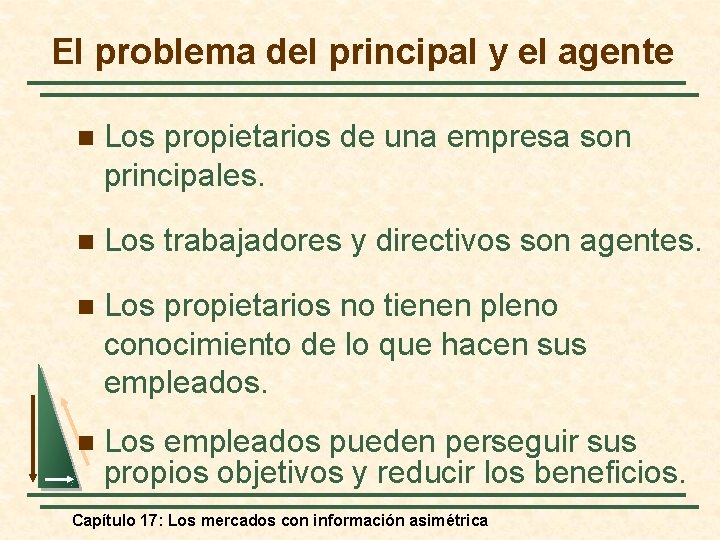 El problema del principal y el agente

Los propietarios de una empresa son principales.

Los trabajadores y directivos son agentes.

Los propietarios no tienen pleno conocimiento de lo que hacen sus empleados.

Los empleados pueden perseguir sus propios objetivos y reducir los beneficios.

Capítulo 17: Los mercados con información asimétrica